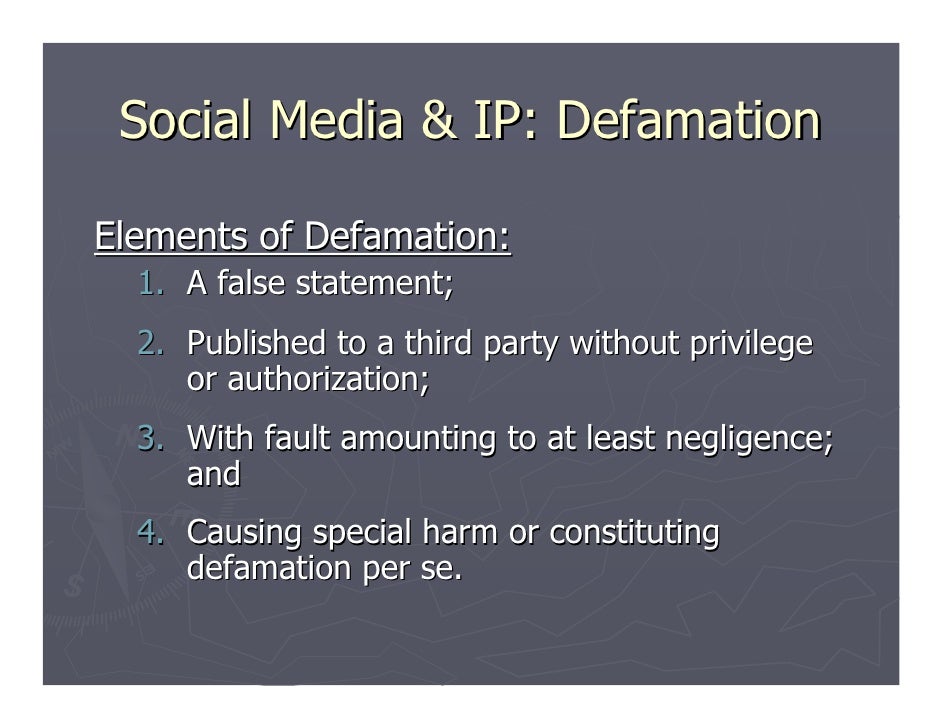 Social Media & IP: Defamation

Elements of Defamation:

1. A false statement;
2. Published to a third party without privilege or authorization;
3. With fault amounting to at least negligence; and
4. Causing special harm or constituting defamation per se.